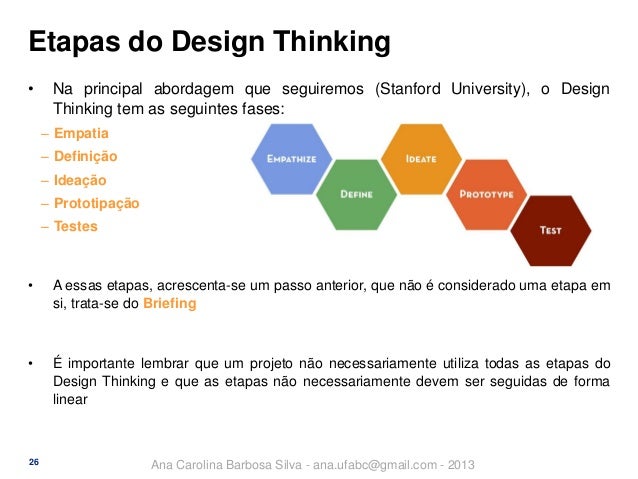 Etapas do Design Thinking

• Na principal abordagem que seguiremos (Stanford University), o Design Thinking tem as seguintes fases:
– Empatia
– Definição
– Ideação
– Prototipação
– Testes

EMPATHIZE
DEFINE
IDEATE
PROTOTYPE
TEST

• A essas etapas, acrescenta-se um passo anterior, que não é considerado uma etapa em si, trata-se do Briefing

• É importante lembrar que um projeto não necessariamente utiliza todas as etapas do Design Thinking e que as etapas não necessariamente devem ser seguidas de forma linear

26

Ana Carolina Barbosa Silva - ana.ufabc@gmail.com - 2013